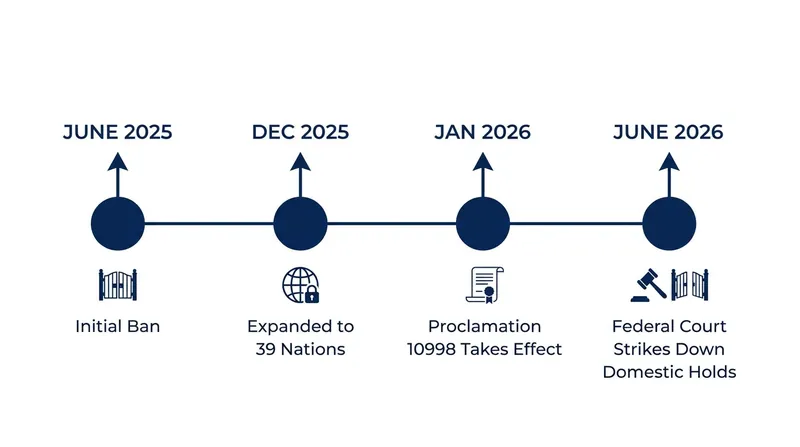 JUNE 2025

Initial Ban

DEC 2025

Expanded to 39 Nations

JAN 2026

Proclamation 10998 Takes Effect

JUNE 2026

Federal Court Strikes Down Domestic Holds